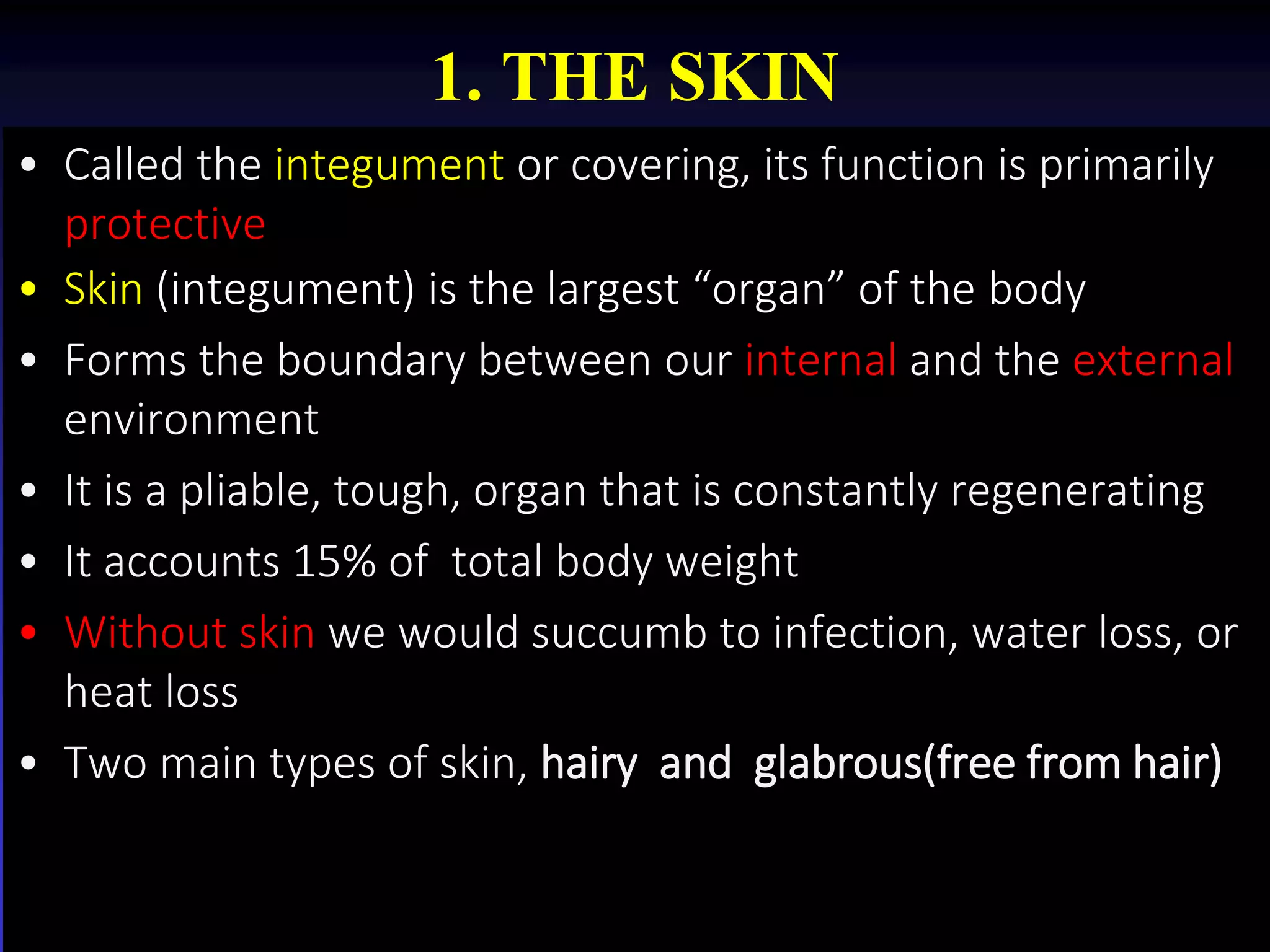 1. THE SKIN

• Called the integument or covering, its function is primarily protective
• Skin (integument) is the largest “organ” of the body
• Forms the boundary between our internal and the external environment
• It is a pliable, tough, organ that is constantly regenerating
• It accounts 15% of total body weight
• Without skin we would succumb to infection, water loss, or heat loss
• Two main types of skin, hairy and glabrous(free from hair)